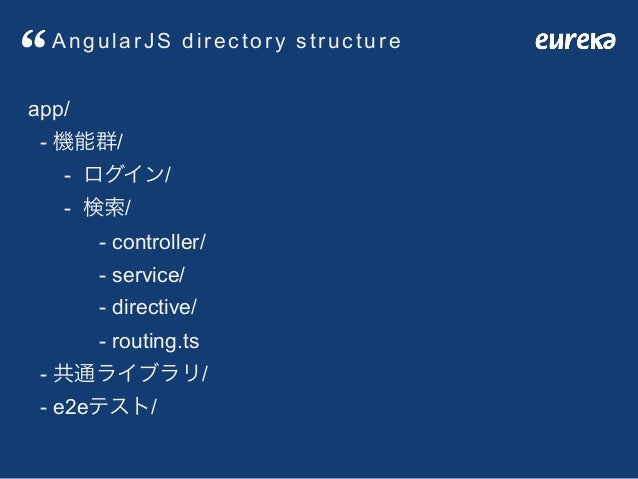 “ AngularJS directory structure

eureka

app/
- 機能群/
- ログイン/
- 検索/
- controller/
- service/
- directive/
- routing.ts
- 共通ライブラリ/
- e2eテスト/